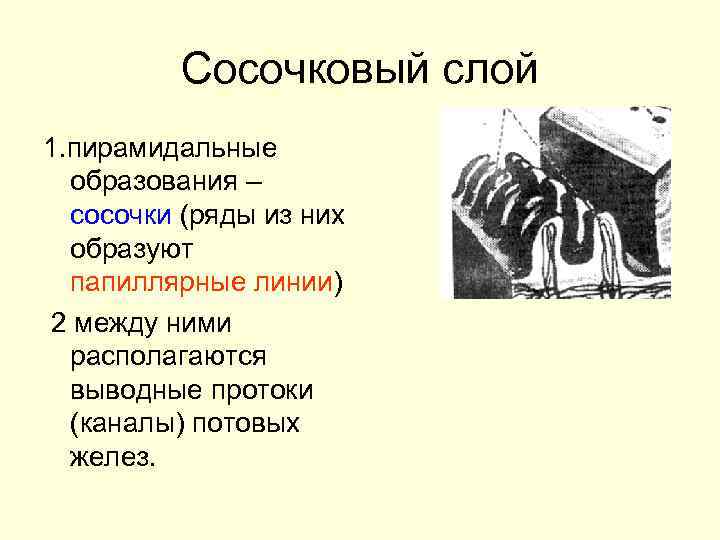 Сосочковый слой

1.пирамидальные образования – сосочки (ряды из них образуют папиллярные линии)

2 между ними располагаются выводные протоки (каналы) потовых желез.